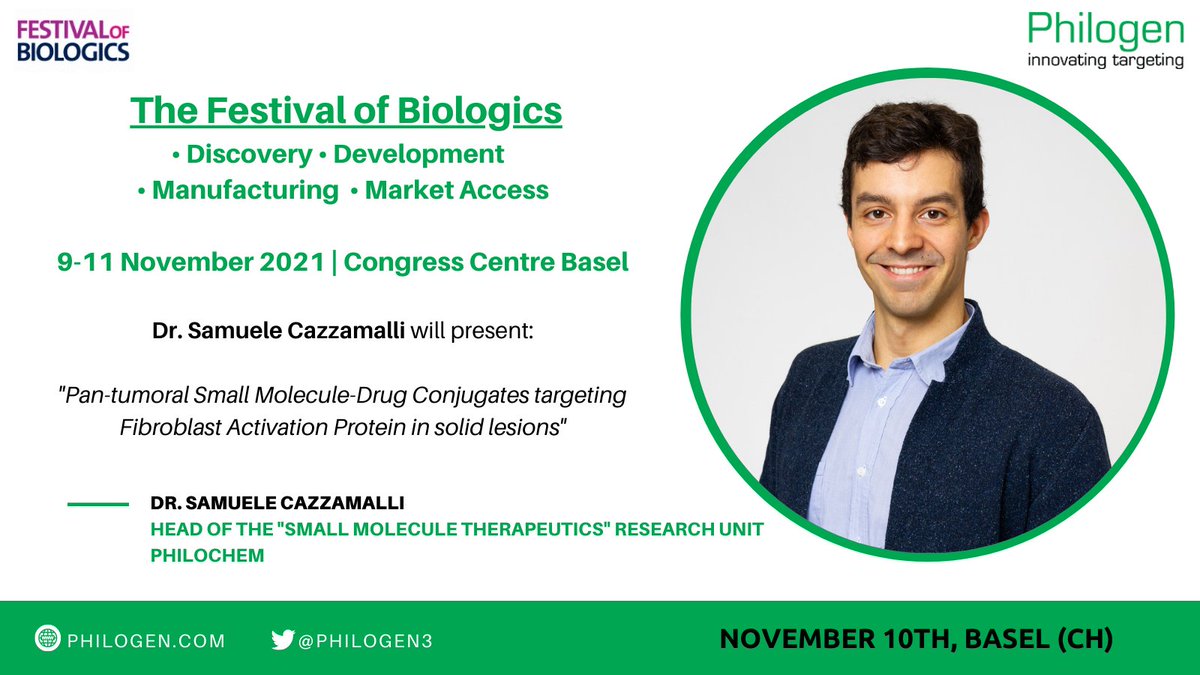 FESTIVAL OF BIOLOGICS

Philogen
innovating targeting

The Festival of Biologics
• Discovery • Development
• Manufacturing • Market Access

9-11 November 2021 | Congress Centre Basel

Dr. Samuele Cazzamalli will present:

"Pan-tumoral Small Molecule-Drug Conjugates targeting Fibroblast Activation Protein in solid lesions"

DR. SAMUELE CAZZAMALLI
HEAD OF THE "SMALL MOLECULE THERAPEUTICS" RESEARCH UNIT
PHILOCHEM

PHILOGEN.COM
@PHILOGEN3
NOVEMBER 10TH, BASEL (CH)